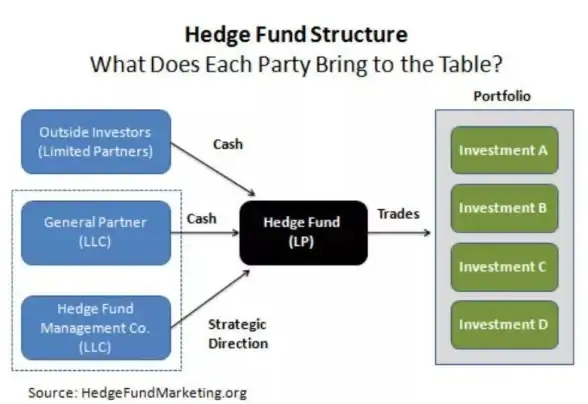 Hedge Fund Structure
What Does Each Party Bring to the Table?

Outside Investors (Limited Partners)

Cash

General Partner (LLC)

Cash

Hedge Fund Management Co. (LLC)

Strategic Direction

Hedge Fund (LP)

Trades

Portfolio

Investment A

Investment B

Investment C

Investment D

Source: HedgeFundMarketing.org